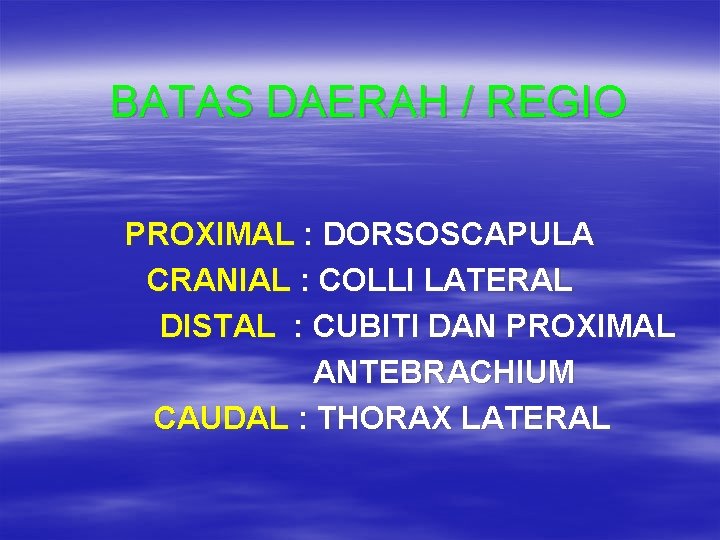 BATAS DAERAH / REGIO

PROXIMAL : DORSOSCAPULA
CRANIAL : COLLI LATERAL
DISTAL : CUBITI DAN PROXIMAL ANTEBRACHIUM
CAUDAL : THORAX LATERAL